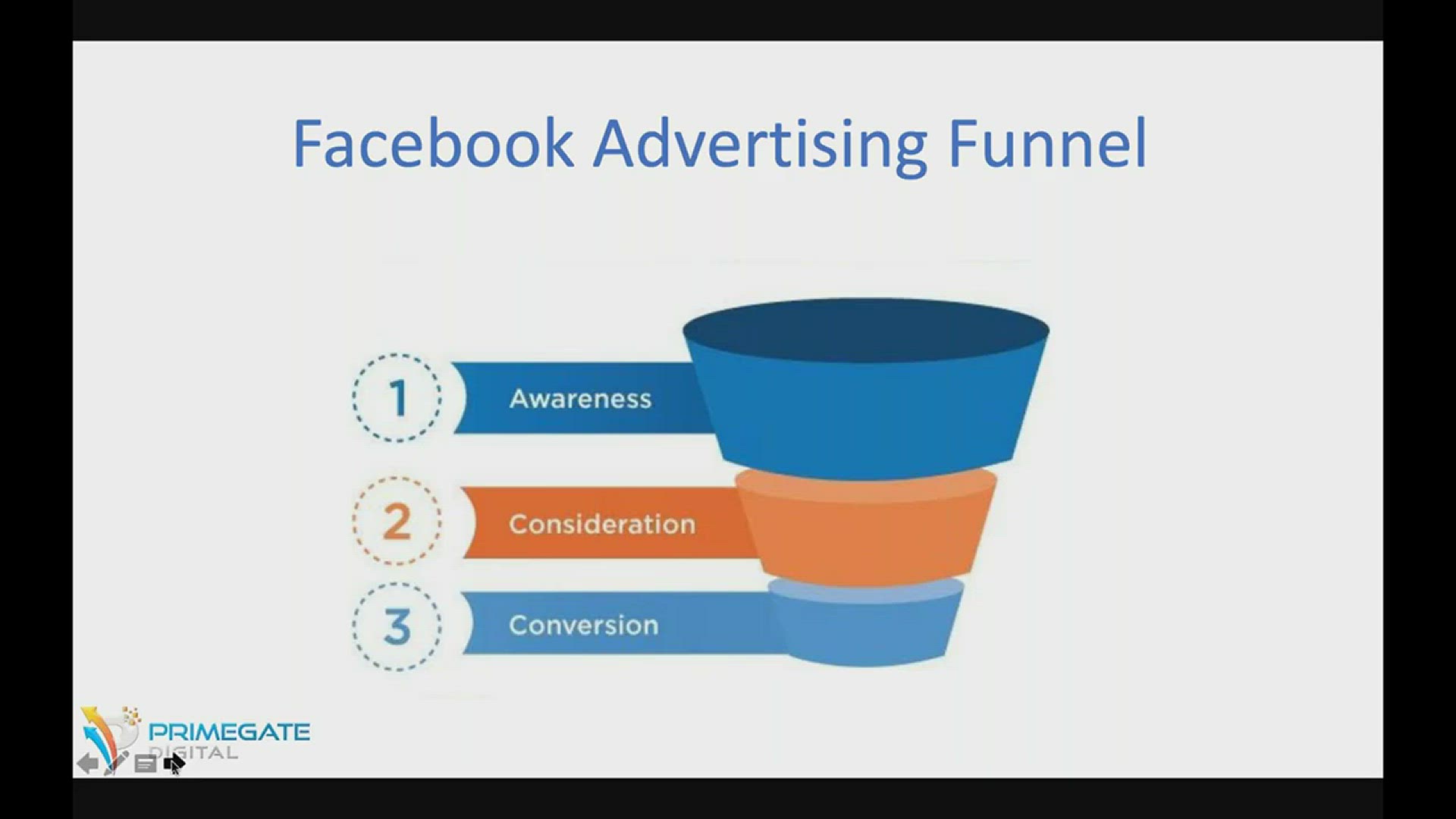 Facebook Advertising Funnel

1
Awareness

2
Consideration

3
Conversion

PRIMEGATE
DIGITAL